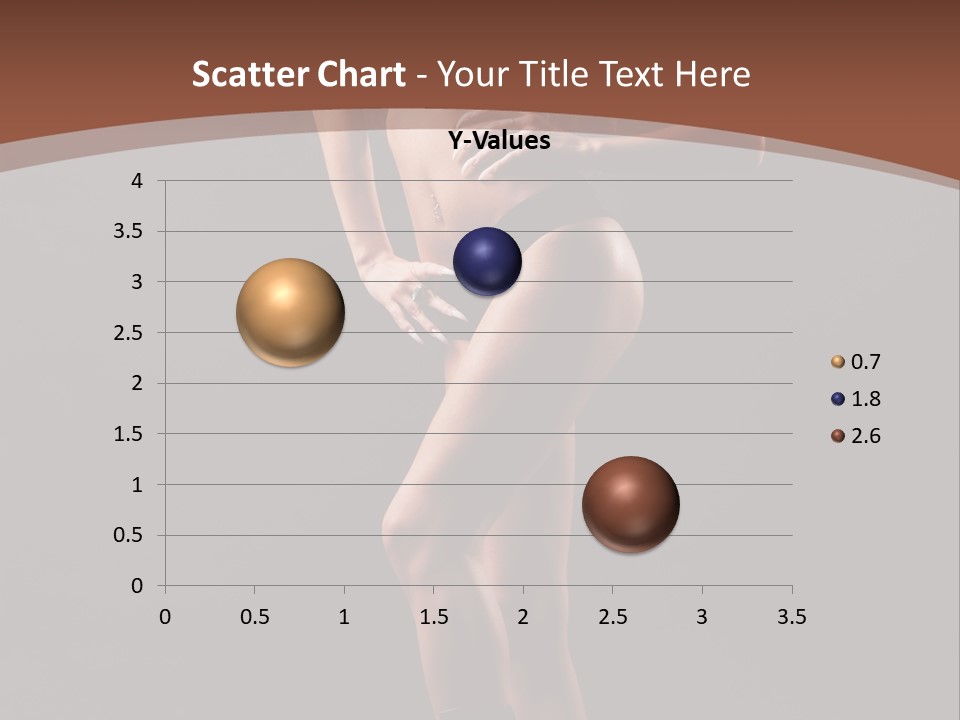 Scatter Chart - Your Title Text Here

Y-Values

4
3.5
3
2.5
2
1.5
1
0.5
0

0 0.5 1 1.5 2 2.5 3 3.5

0.7
1.8
2.6